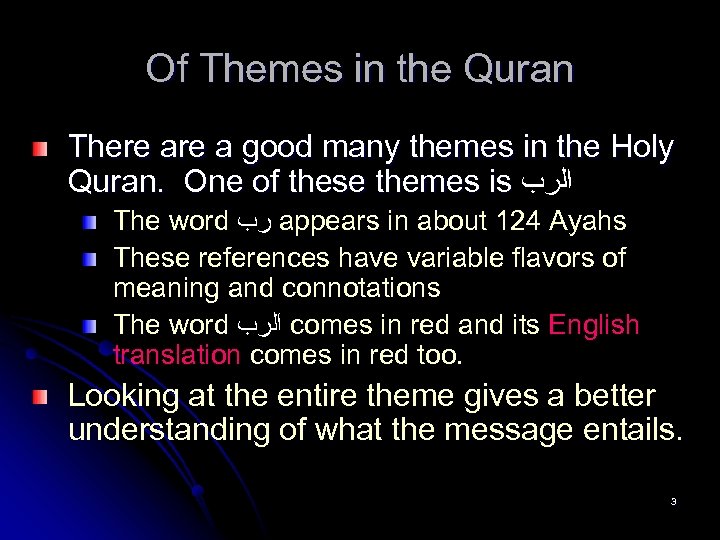 Of Themes in the Quran

There are a good many themes in the Holy Quran. One of these themes is الرب

The word رب appears in about 124 Ayahs

These references have variable flavors of meaning and connotations

The word الرب comes in red and its English translation comes in red too.

Looking at the entire theme gives a better understanding of what the message entails.

3